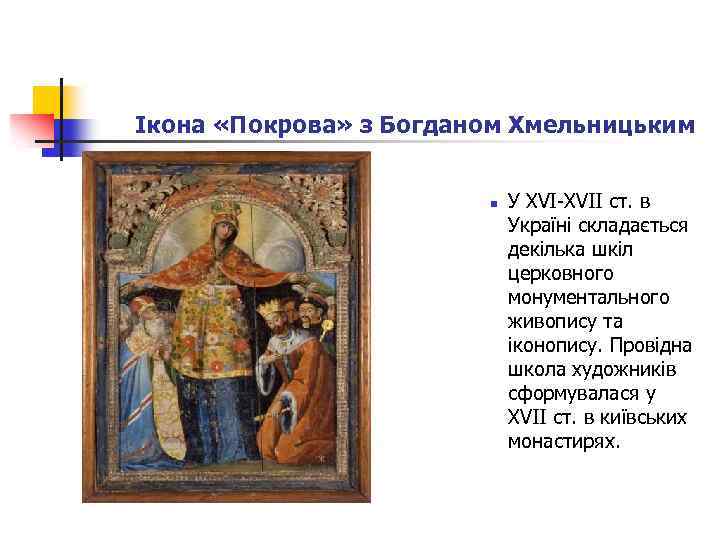 Ікона «Покрова» з Богданом Хмельницьким

У XVI-XVII ст. в Україні складається декілька шкіл церковного монументального живопису та іконопису. Провідна школа художників сформувалася у XVII ст. в київських монастирях.